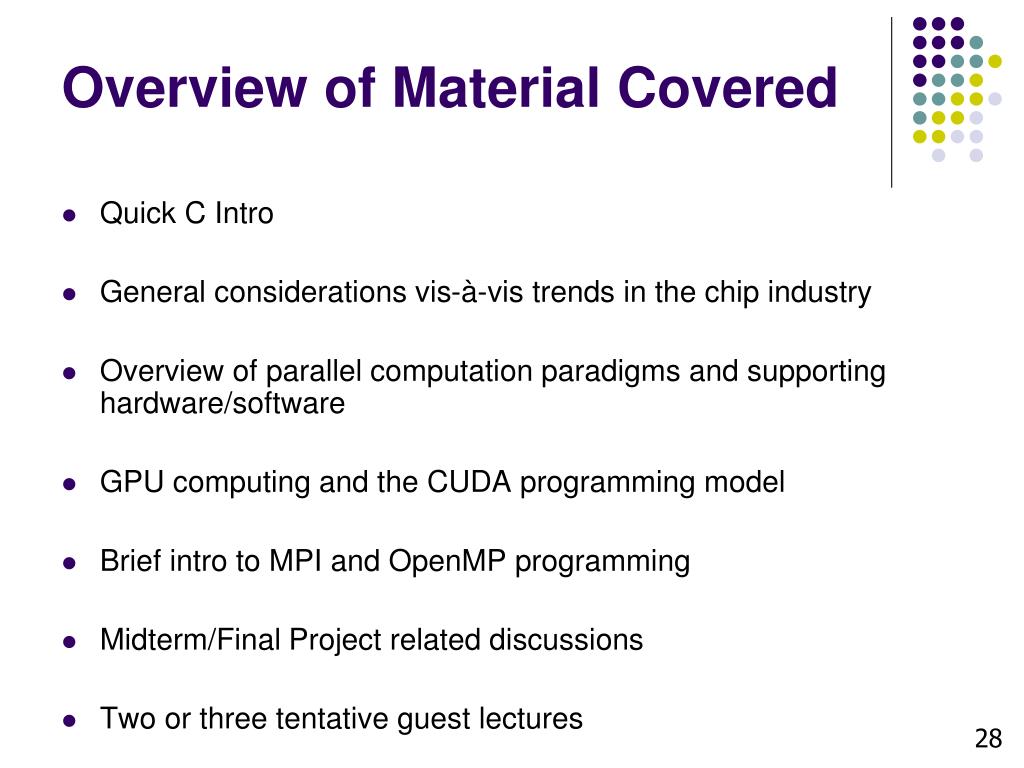 Overview of Material Covered

- Quick C Intro
- General considerations vis-à-vis trends in the chip industry
- Overview of parallel computation paradigms and supporting hardware/software
- GPU computing and the CUDA programming model
- Brief intro to MPI and OpenMP programming
- Midterm/Final Project related discussions
- Two or three tentative guest lectures

28